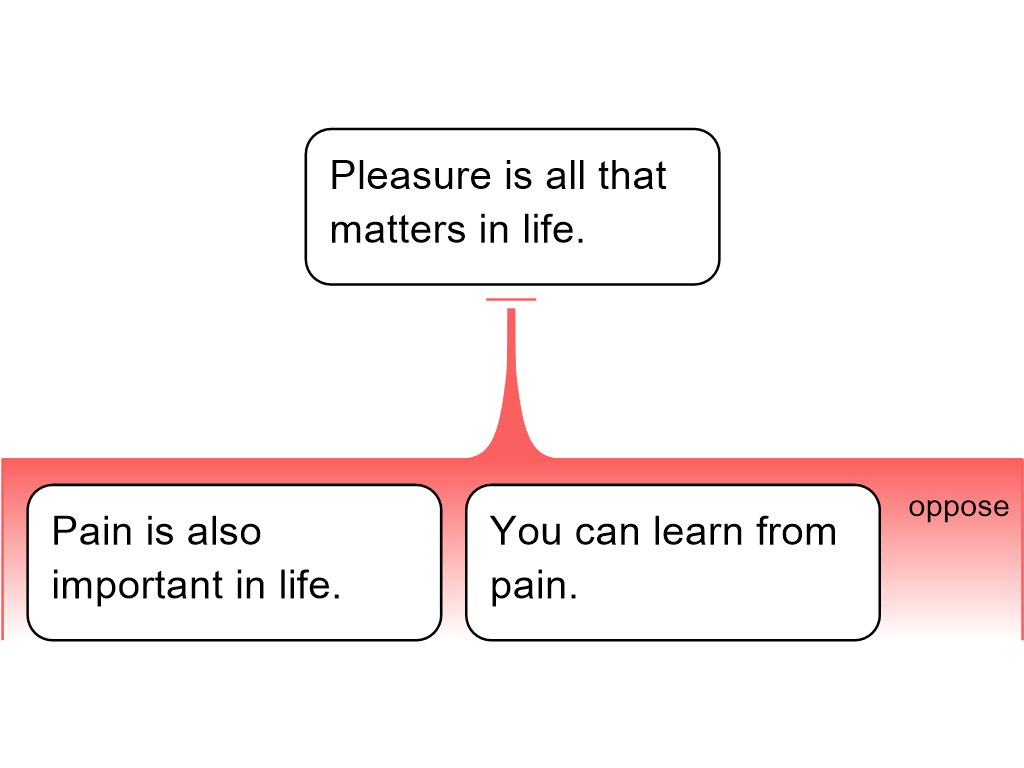 Pleasure is all that matters in life.

Pain is also important in life.

You can learn from pain.

oppose